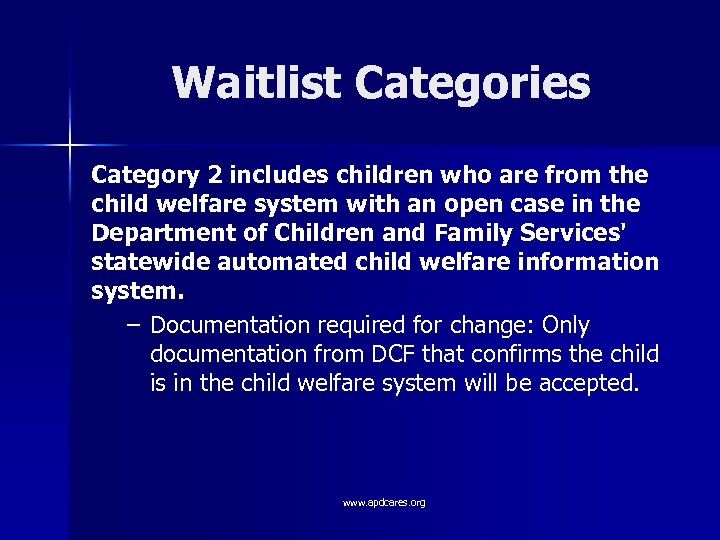 Waitlist Categories

Category 2 includes children who are from the child welfare system with an open case in the Department of Children and Family Services' statewide automated child welfare information system.

– Documentation required for change: Only documentation from DCF that confirms the child is in the child welfare system will be accepted.

www.apdcares.org